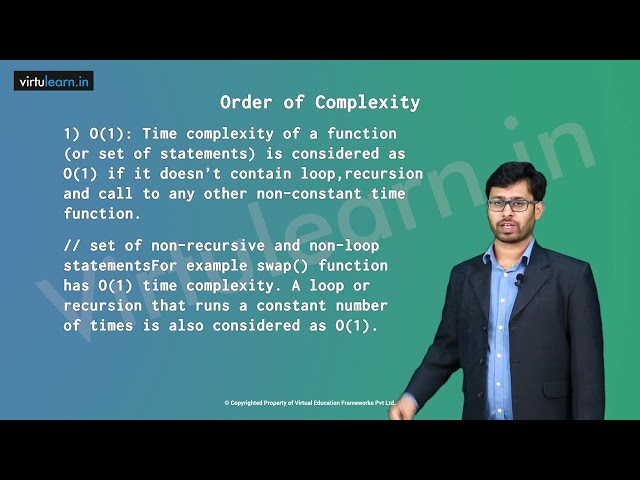 virtulearn.in

Order of Complexity

1) O(1): Time complexity of a function (or set of statements) is considered as O(1) if it doesn't contain loop,recursion and call to any other non-constant time function.

// set of non-recursive and non-loop statementsFor example swap() function has O(1) time complexity. A loop or recursion that runs a constant number of times is also considered as O(1).

virtulearn.in

© Copyrighted Property of Virtual Education Frameworks Pvt Ltd.